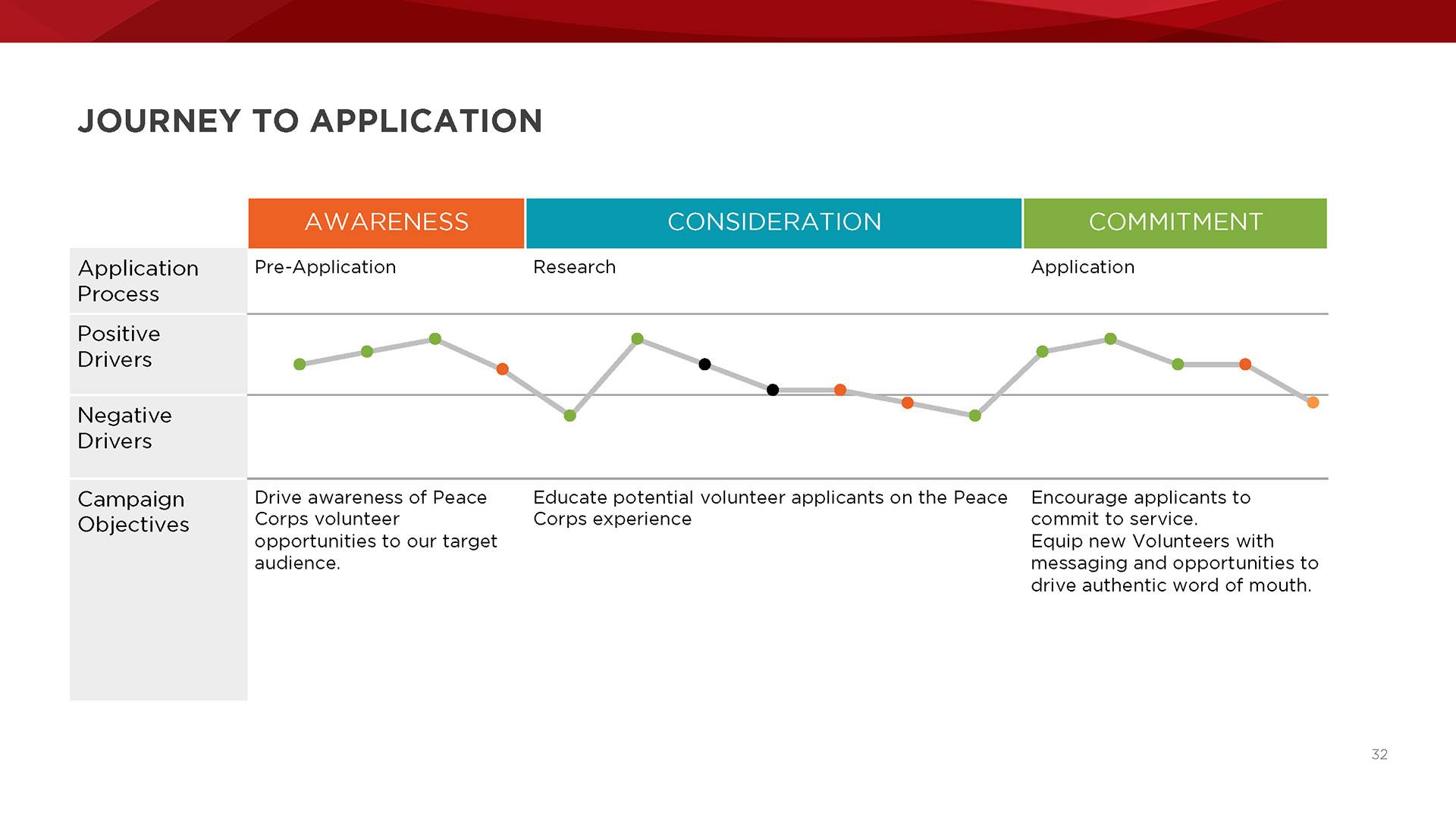 JOURNEY TO APPLICATION

| | AWARENESS | CONSIDERATION | COMMITMENT |
|---|---|---|---|
| Application Process | Pre-Application | Research | Application |
| Positive Drivers | | | |
| Negative Drivers | | | |
| Campaign Objectives | Drive awareness of Peace Corps volunteer opportunities to our target audience. | Educate potential volunteer applicants on the Peace Corps experience | Encourage applicants to commit to service. Equip new Volunteers with messaging and opportunities to drive authentic word of mouth. |

32